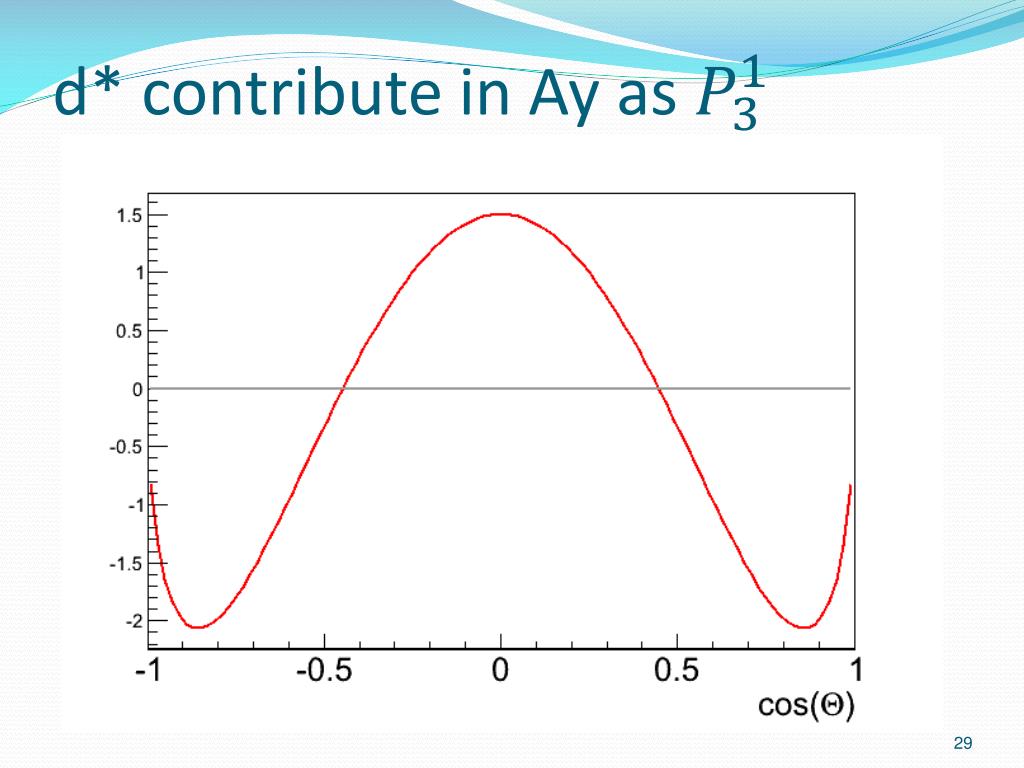 d* contribute in Ay as $P_3^1$

1.5
1
0.5
0
-0.5
-1
-1.5
-2

-1
-0.5
0
0.5
1
cos(Θ)

29